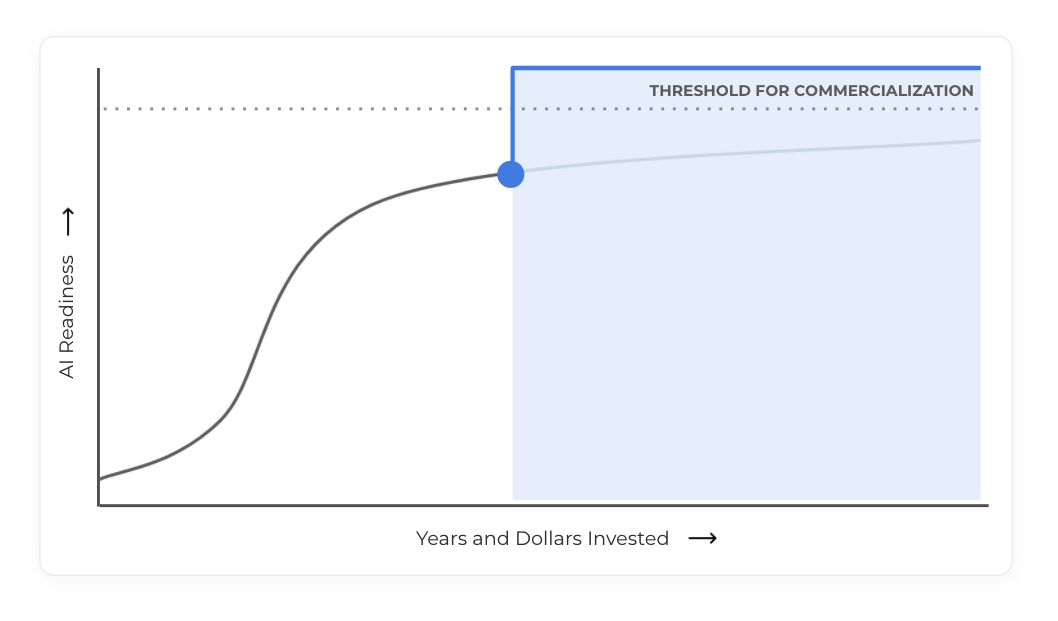 THRESHOLD FOR COMMERCIALIZATION

AI Readiness ⟶

Years and Dollars Invested ⟶